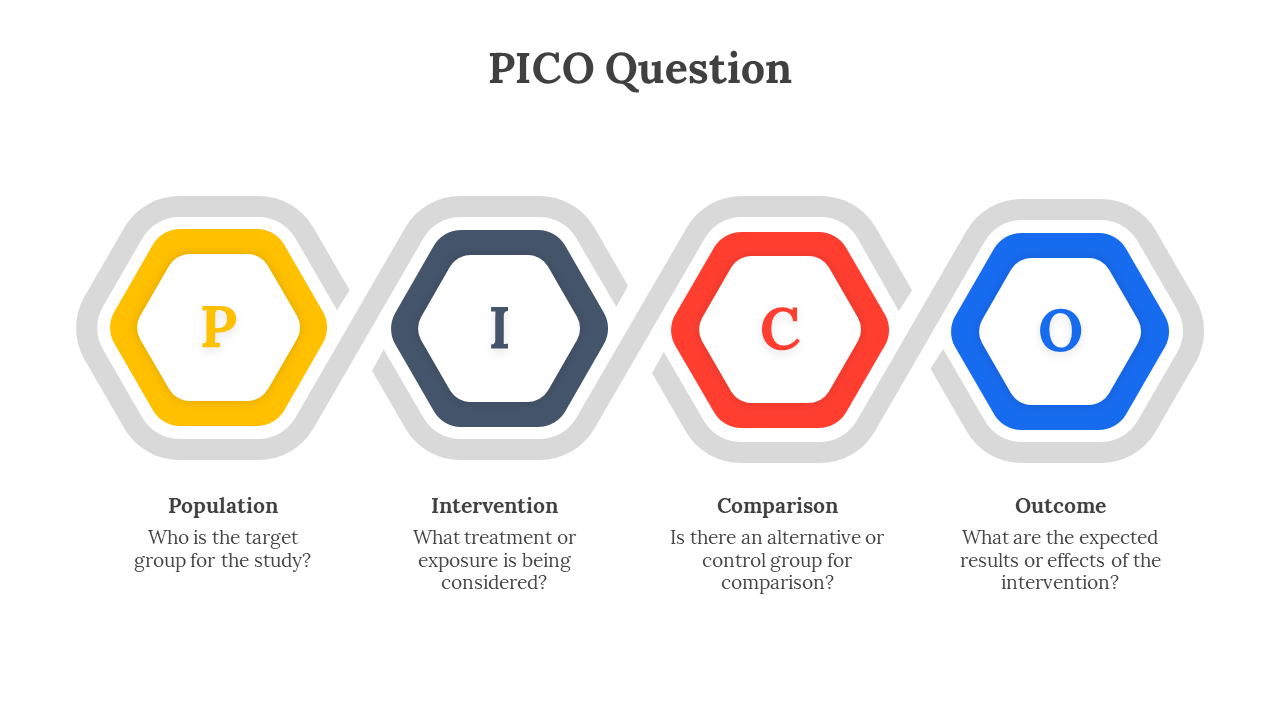 PICO Question

P

I

C

O

Population
Who is the target group for the study?

Intervention
What treatment or exposure is being considered?

Comparison
Is there an alternative or control group for comparison?

Outcome
What are the expected results or effects of the intervention?